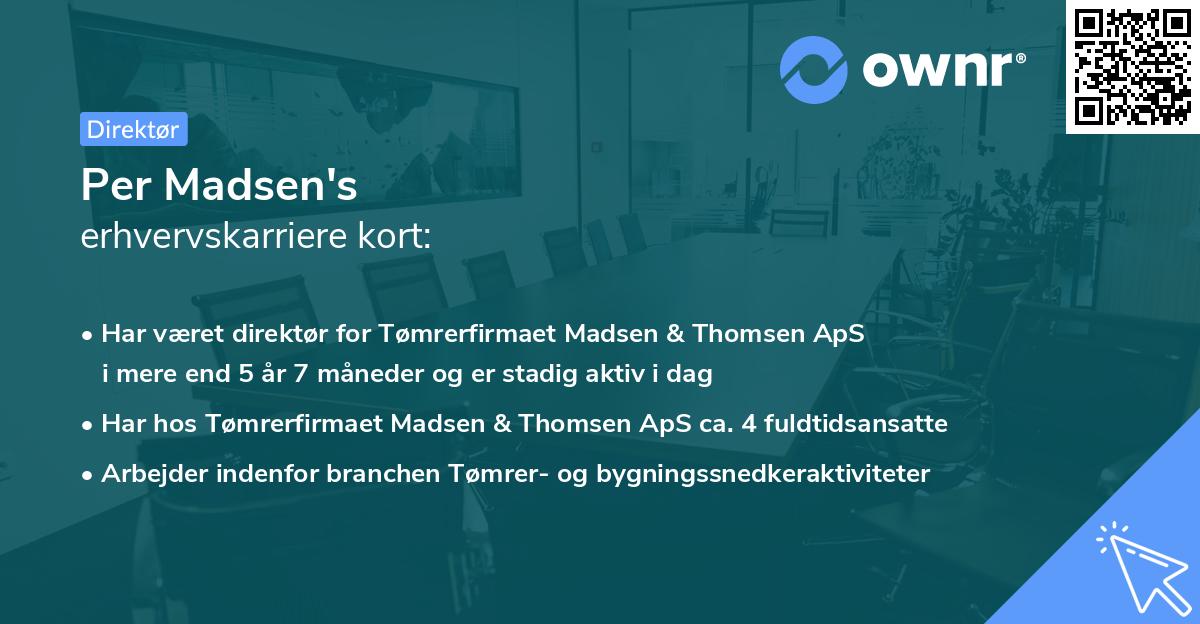 ownr®

Direktør

Per Madsen's
erhvervskarriere kort:

• Har været direktør for Tømrerfirmaet Madsen & Thomsen ApS i mere end 5 år 7 måneder og er stadig aktiv i dag

• Har hos Tømrerfirmaet Madsen & Thomsen ApS ca. 4 fuldtidsansatte

• Arbejder indenfor branchen Tømrer- og bygningssnedkeraktiviteter